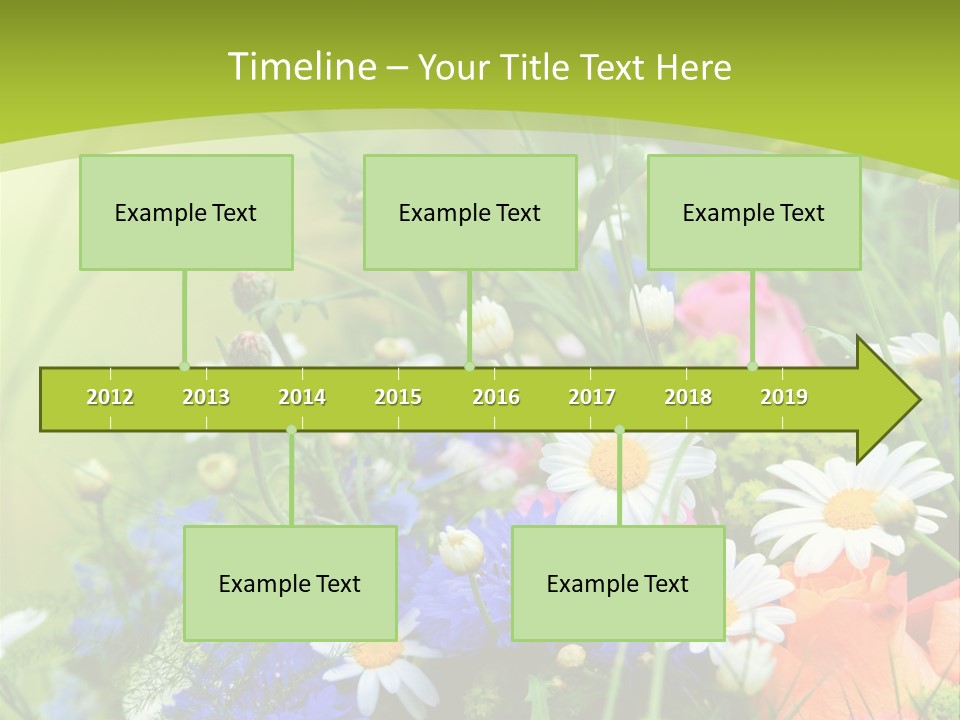 Timeline – Your Title Text Here

Example Text

Example Text

Example Text

2012 2013 2014 2015 2016 2017 2018 2019

Example Text

Example Text